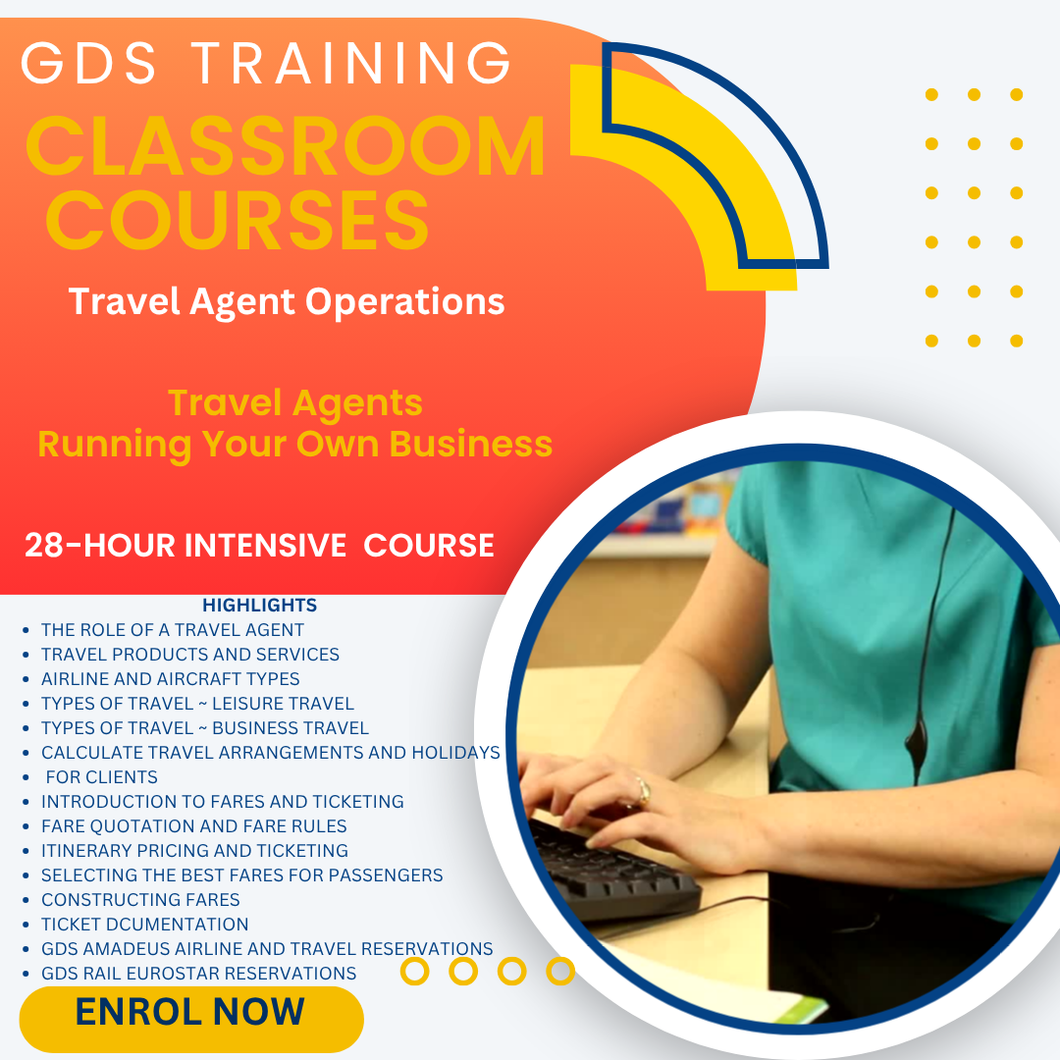 GDS TRAINING
CLASSROOM COURSES

Travel Agent Operations

Travel Agents
Running Your Own Business

28-HOUR INTENSIVE COURSE

HIGHLIGHTS
- THE ROLE OF A TRAVEL AGENT
- TRAVEL PRODUCTS AND SERVICES
- AIRLINE AND AIRCRAFT TYPES
- TYPES OF TRAVEL ~ LEISURE TRAVEL
- TYPES OF TRAVEL ~ BUSINESS TRAVEL
- CALCULATE TRAVEL ARRANGEMENTS AND HOLIDAYS
- FOR CLIENTS
- INTRODUCTION TO FARES AND TICKETING
- FARE QUOTATION AND FARE RULES
- ITINERARY PRICING AND TICKETING
- SELECTING THE BEST FARES FOR PASSENGERS
- CONSTRUCTING FARES
- TICKET DCUMENTATION
- GDS AMADEUS AIRLINE AND TRAVEL RESERVATIONS
- GDS RAIL EUROSTAR RESERVATIONS

ENROL NOW